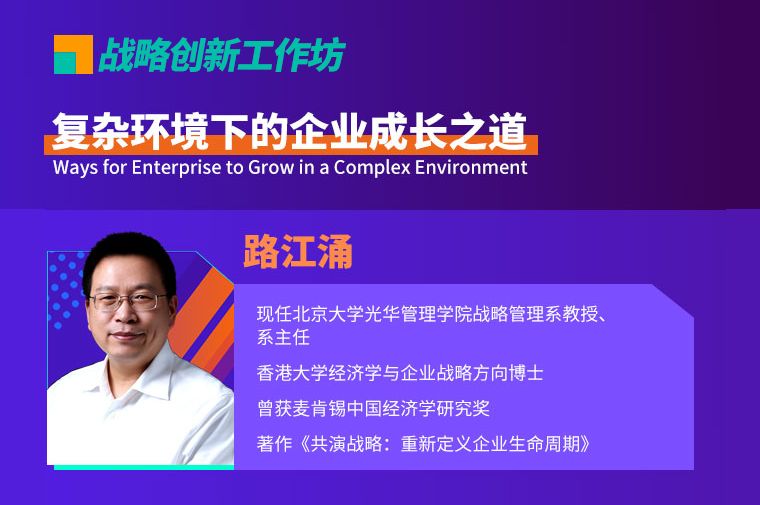 战略创新工作坊

复杂环境下的企业成长之道
Ways for Enterprise to Grow in a Complex Environment

路江涌

现任北京大学光华管理学院战略管理系教授、系主任

香港大学经济学与企业战略方向博士

曾获麦肯锡中国经济学研究奖

著作《共演战略：重新定义企业生命周期》